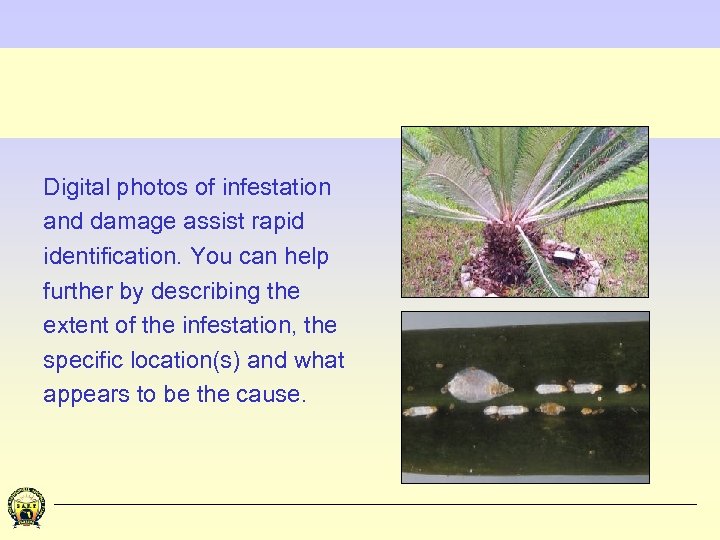 Digital photos of infestation and damage assist rapid identification. You can help further by describing the extent of the infestation, the specific location(s) and what appears to be the cause.

SART